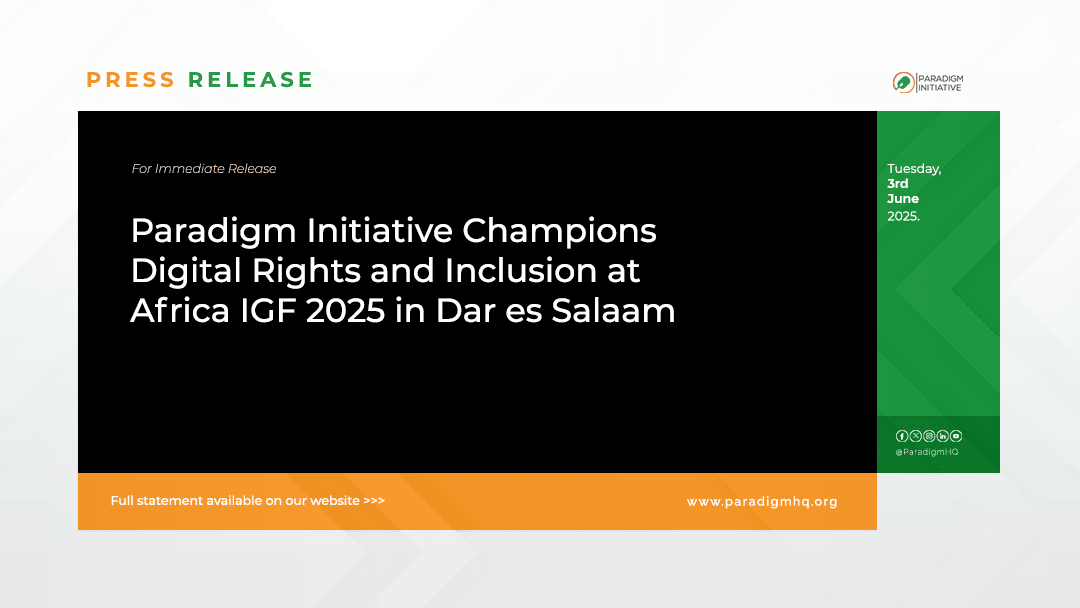 PRESS RELEASE

PARADIGM INITIATIVE

For Immediate Release

Paradigm Initiative Champions Digital Rights and Inclusion at Africa IGF 2025 in Dar es Salaam

Tuesday, 3rd June 2025.

@ParadigmHQ

Full statement available on our website >>>

www.paradigmhq.org